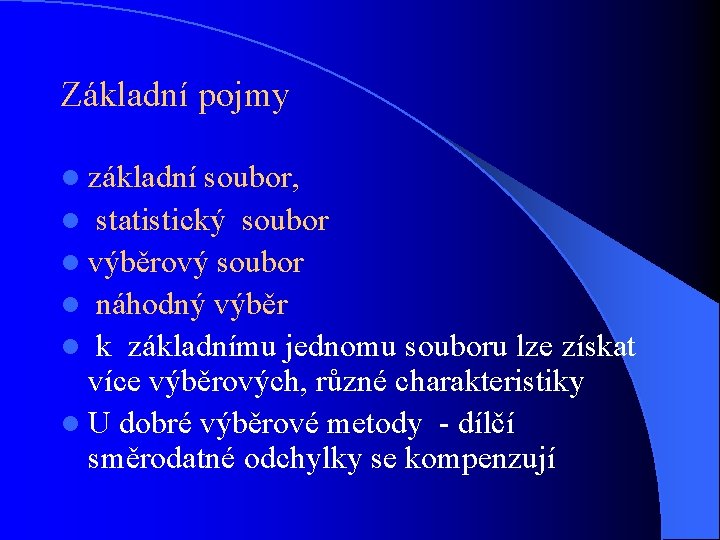 Základní pojmy

- základní soubor,
- statistický soubor
- výběrový soubor
- náhodný výběr
- k základnímu jednomu souboru lze získat více výběrových, různé charakteristiky
- U dobré výběrové metody - dílčí směrodatné odchylky se kompenzují